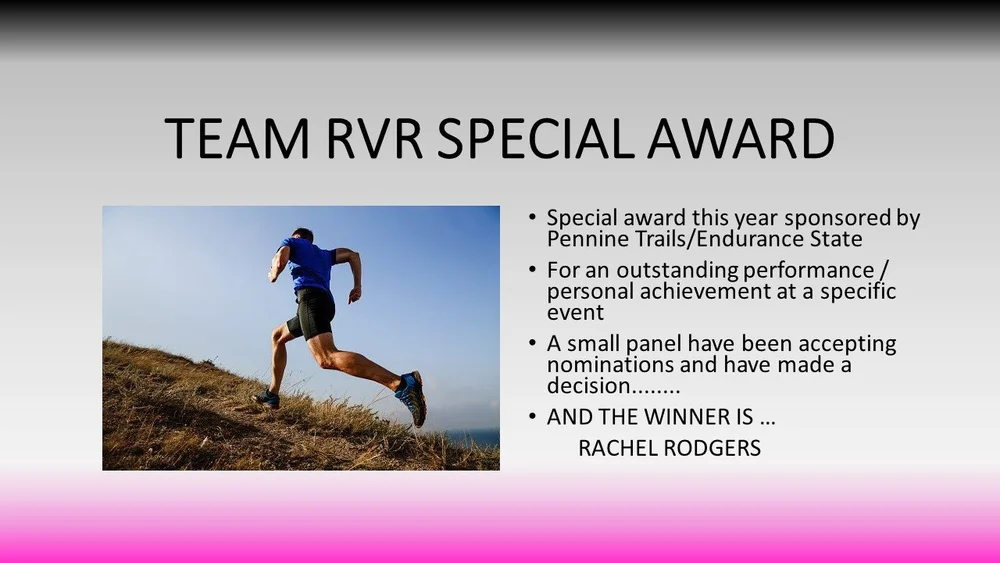 TEAM RVR SPECIAL AWARD

• Special award this year sponsored by Pennine Trails/Endurance State

• For an outstanding performance / personal achievement at a specific event

• A small panel have been accepting nominations and have made a decision........

• AND THE WINNER IS …

RACHEL RODGERS